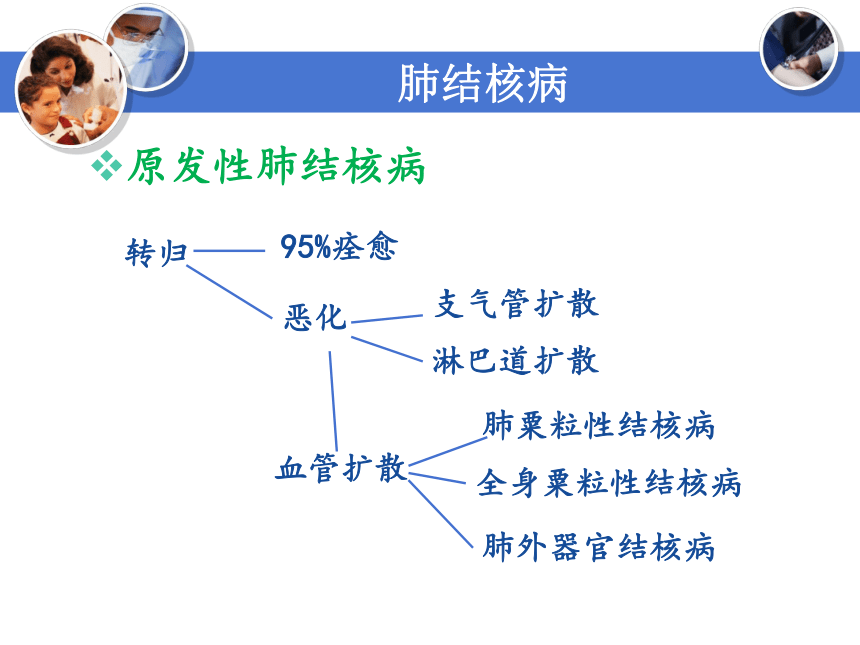 肺结核病

❖原发性肺结核病

转归

95%痊愈

恶化

支气管扩散

淋巴道扩散

血管扩散

肺粟粒性结核病

全身粟粒性结核病

肺外器官结核病